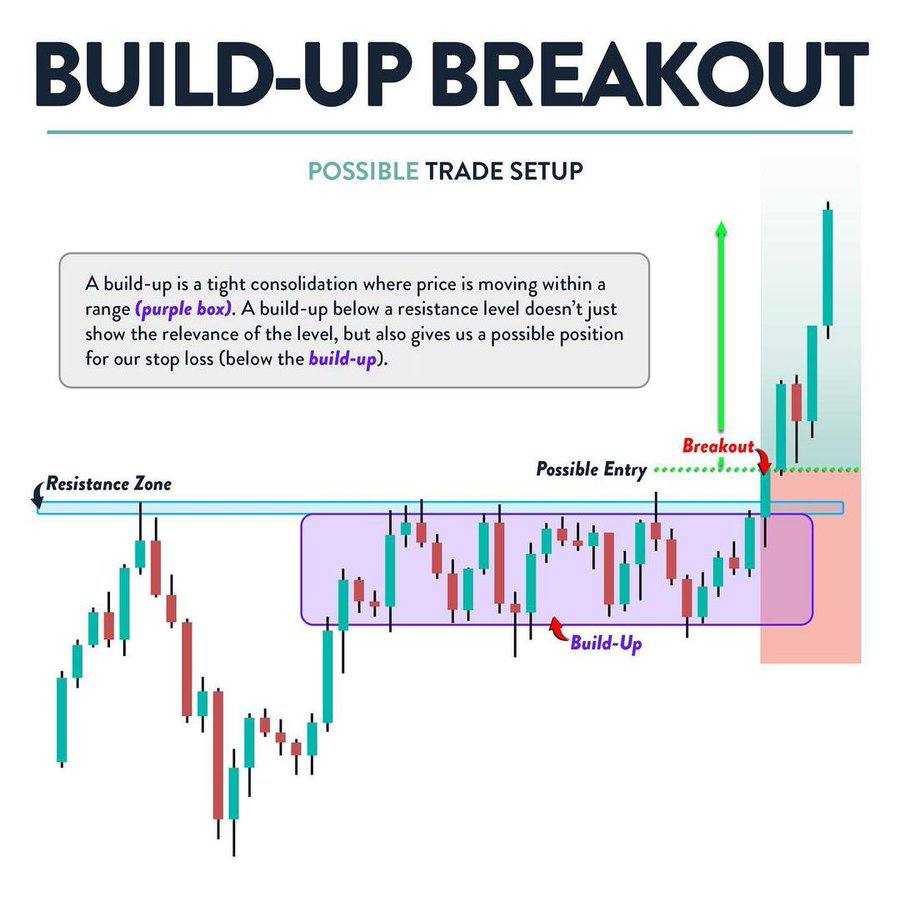 BUILD-UP BREAKOUT

POSSIBLE TRADE SETUP

A build-up is a tight consolidation where price is moving within a range (purple box). A build-up below a resistance level doesn't just show the relevance of the level, but also gives us a possible position for our stop loss (below the build-up).

Breakout

Possible Entry

Resistance Zone

Build-Up